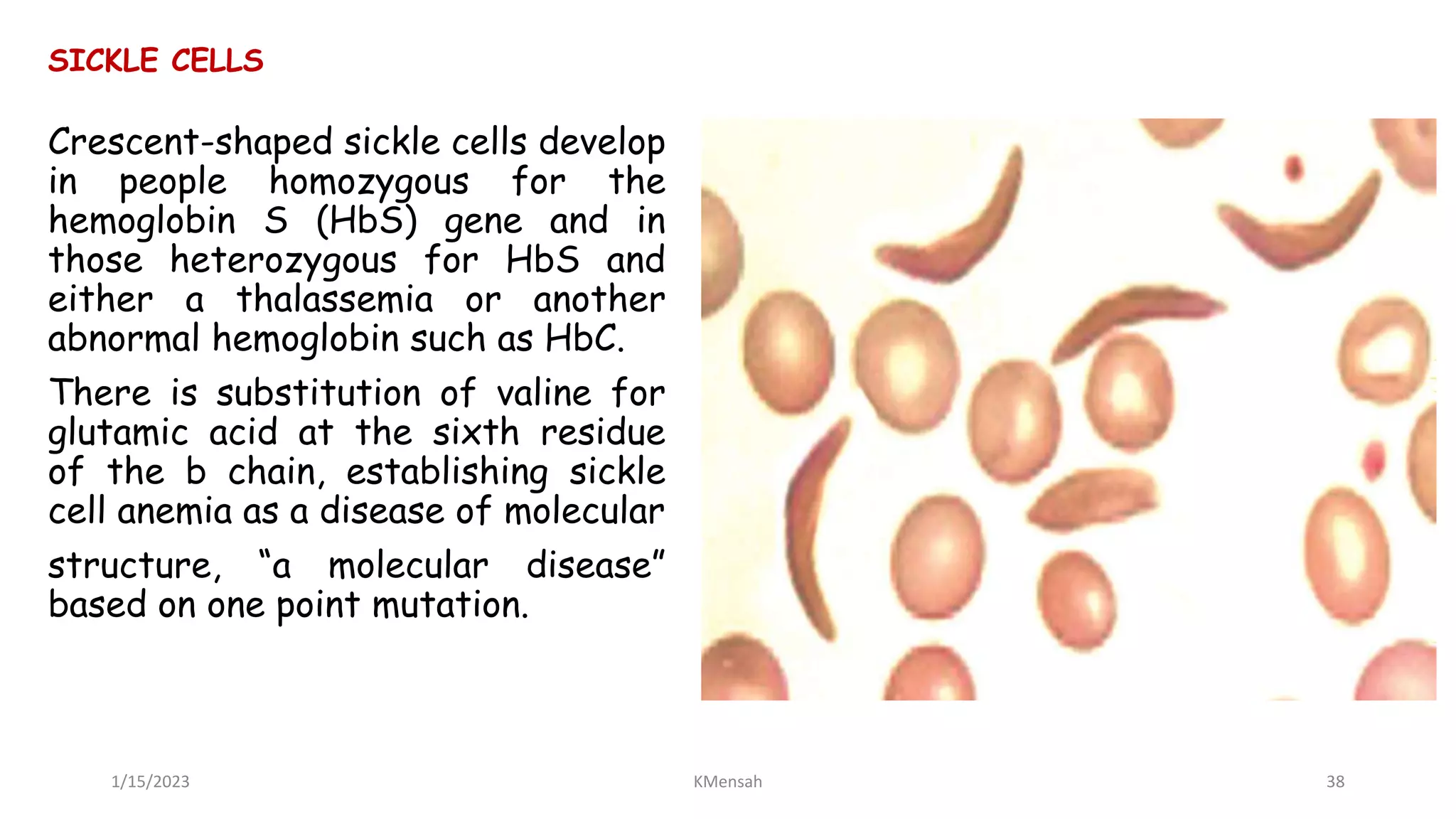 SICKLE CELLS

Crescent-shaped sickle cells develop in people homozygous for the hemoglobin S (HbS) gene and in those heterozygous for HbS and either a thalassemia or another abnormal hemoglobin such as HbC.

There is substitution of valine for glutamic acid at the sixth residue of the b chain, establishing sickle cell anemia as a disease of molecular structure, “a molecular disease” based on one point mutation.

1/15/2023

KMensah

38